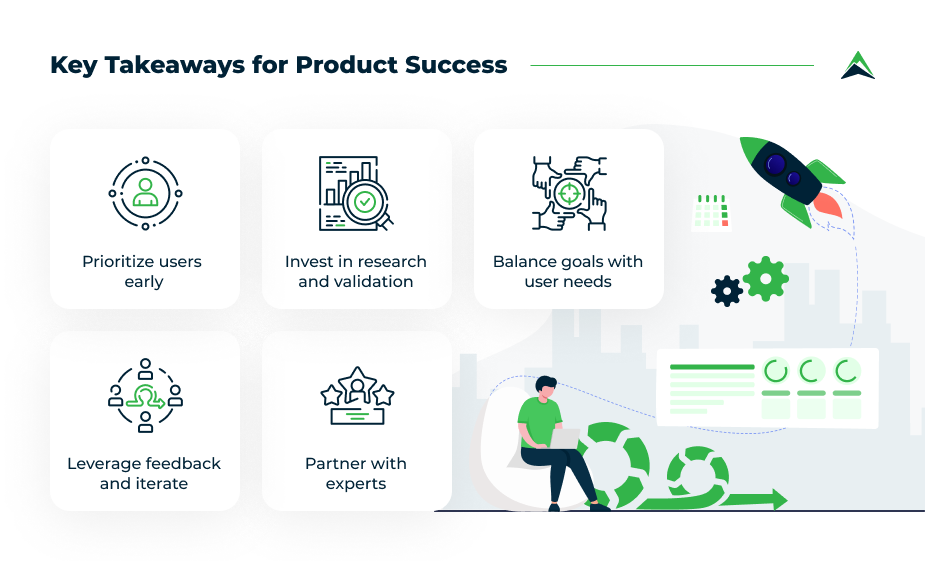 Key Takeaways for Product Success

Prioritize users early

Invest in research and validation

Balance goals with user needs

Leverage feedback and iterate

Partner with experts